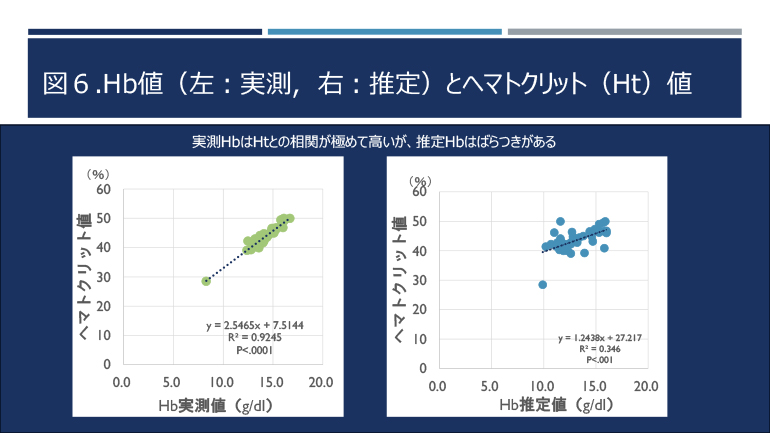 図６.Hb値（左：実測，右：推定）とヘマトクリット（Ht）値

実測HbはHtとの相関が極めて高いが、推定Hbはばらつきがある

（%）
60
50
40
30
20
10
0
ヘマトクリット値
y = 2.5465x + 7.5144
R² = 0.9245
P<.0001
0.0 5.0 10.0 15.0 20.0
Hb実測値（g/dl）

（%）
60
50
40
30
20
10
0
ヘマトクリット値
y = 1.2438x + 27.217
R² = 0.346
P<.001
0.0 5.0 10.0 15.0 20.0
Hb推定値（g/dl）